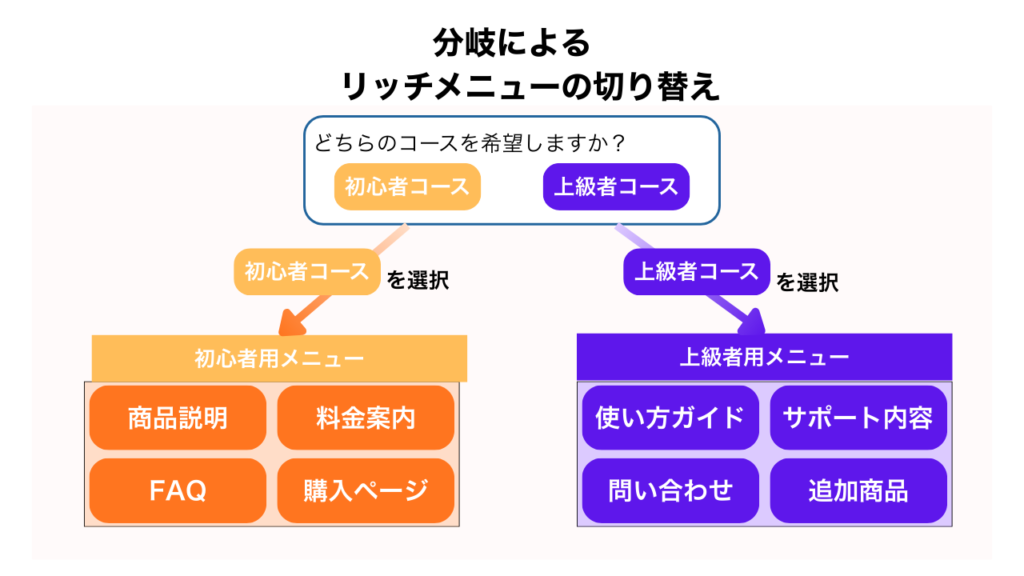 分岐による
リッチメニューの切り替え

どちらのコースを希望しますか？
初心者コース
上級者コース

初心者コース を選択
上級者コース を選択

初心者用メニュー
商品説明
料金案内
FAQ
購入ページ

上級者用メニュー
使い方ガイド
サポート内容
問い合わせ
追加商品